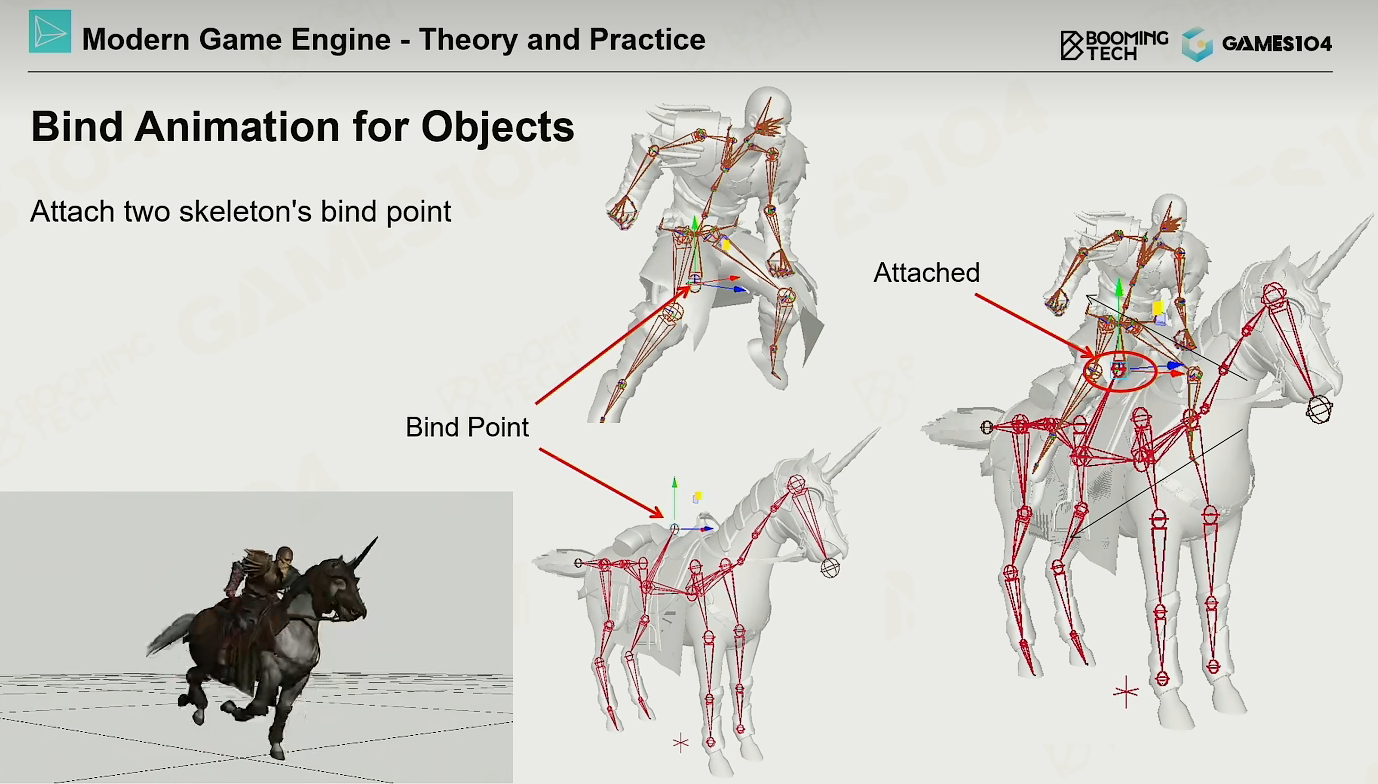 Modern Game Engine - Theory and Practice

BOOMING TECH GAMES104

Bind Animation for Objects

Attach two skeleton's bind point

Attached

Bind Point